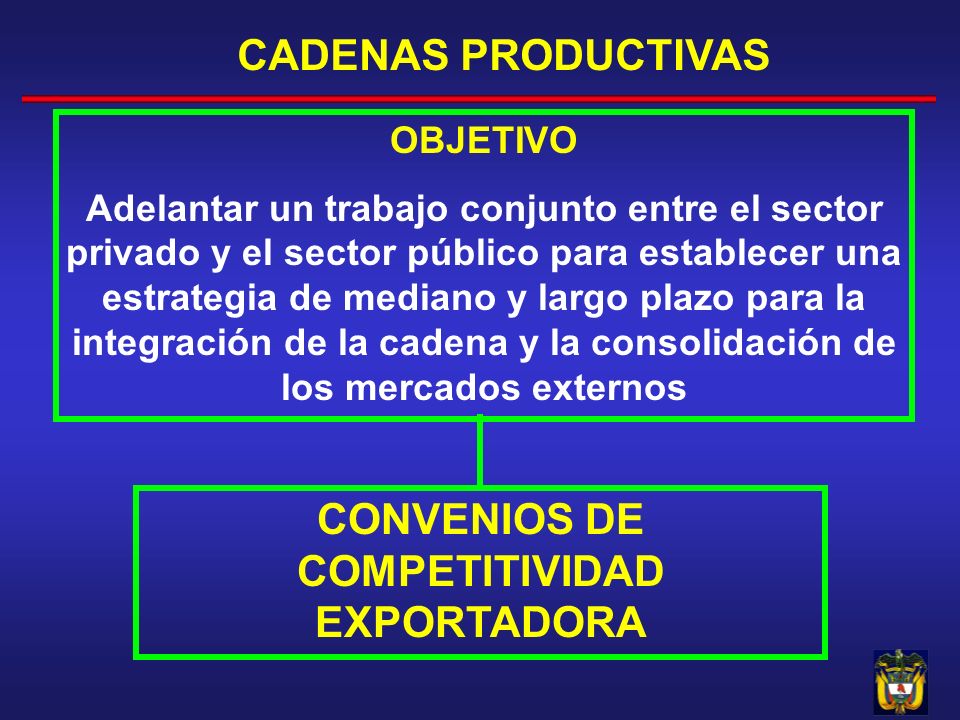 CADENAS PRODUCTIVAS

OBJETIVO

Adelantar un trabajo conjunto entre el sector privado y el sector público para establecer una estrategia de mediano y largo plazo para la integración de la cadena y la consolidación de los mercados externos

CONVENIOS DE COMPETITIVIDAD EXPORTADORA